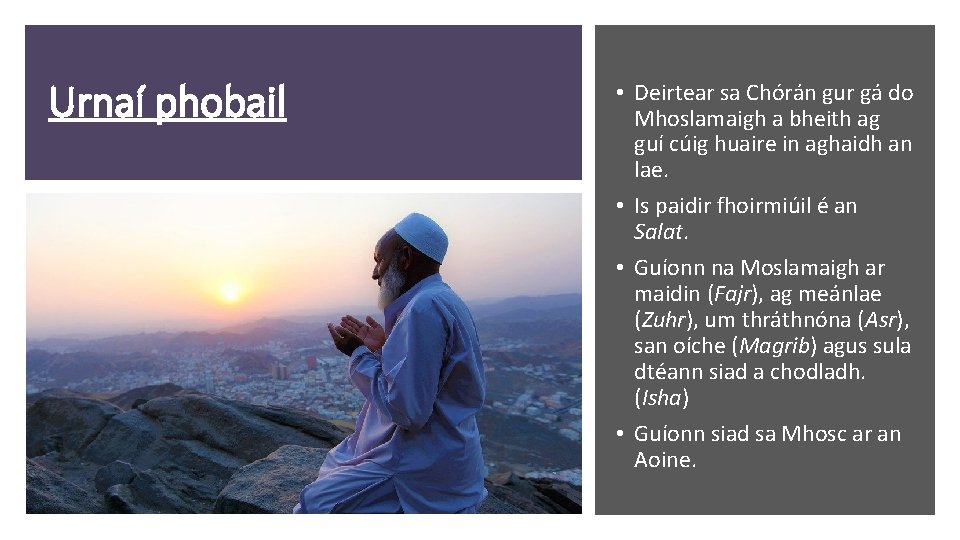 Urnaí phobail

• Deirtear sa Chórán gur gá do Mhoslamaigh a bheith ag guí cúig huaire in aghaidh an lae.

• Is paidir fhoirmiúil é an Salat.

• Guíonn na Moslamaigh ar maidin (Fajr), ag meánlae (Zuhr), um thráthnóna (Asr), san oíche (Magrib) agus sula dtéann siad a chodladh. (Isha)

• Guíonn siad sa Mhosc ar an Aoine.